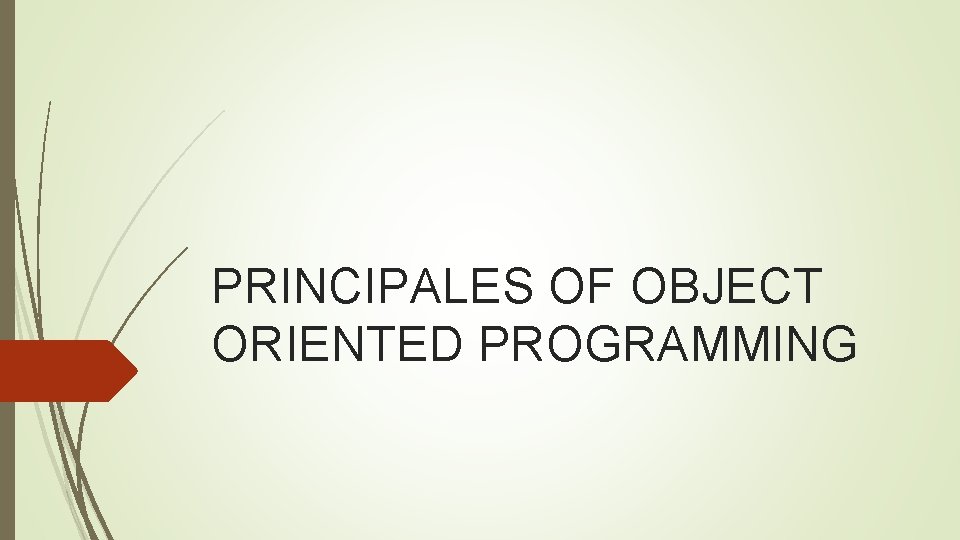 PRINCIPALES OF OBJECT ORIENTED PROGRAMMING